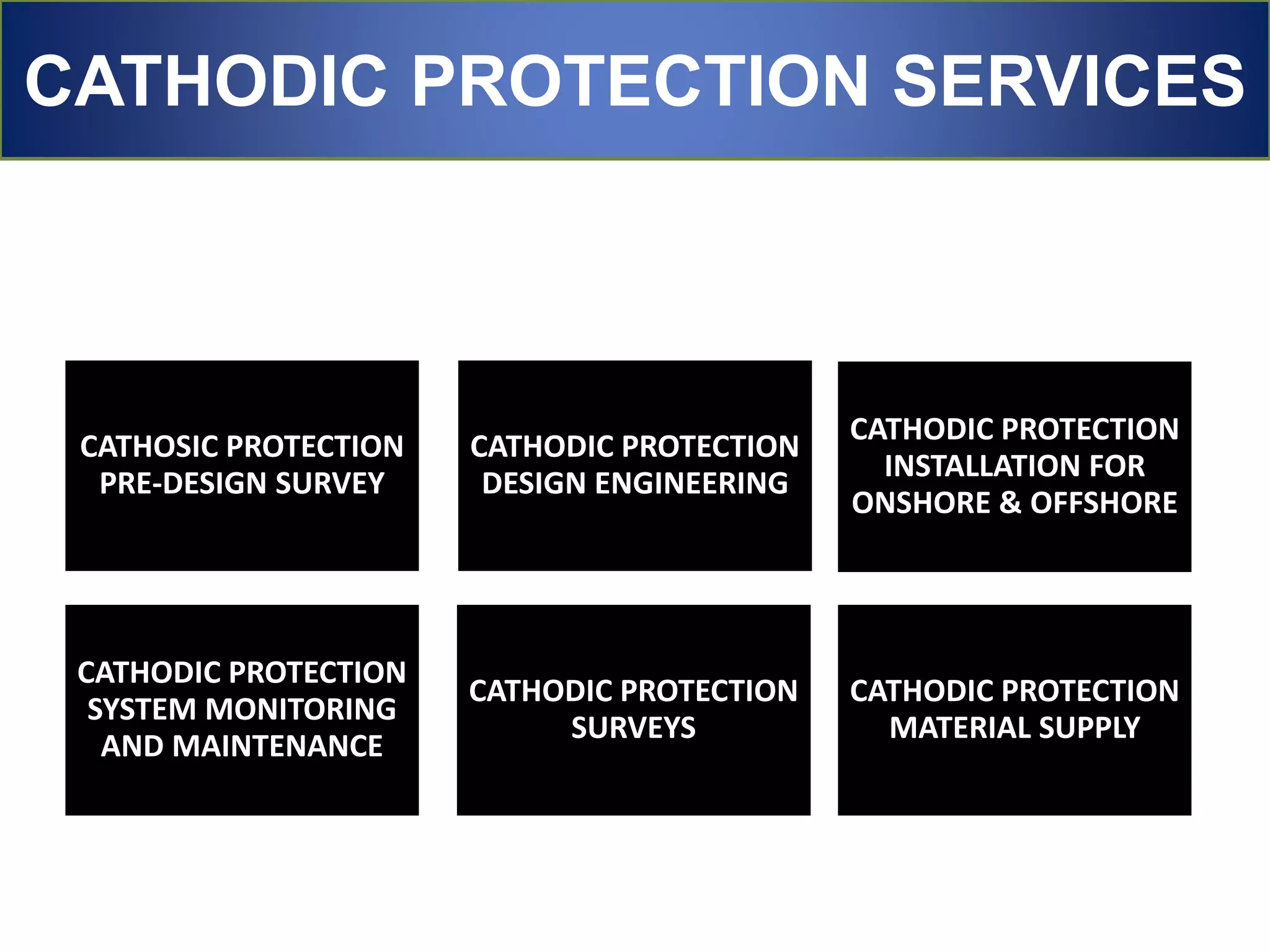 CATHODIC PROTECTION SERVICES

CATHOSIC PROTECTION PRE-DESIGN SURVEY

CATHODIC PROTECTION DESIGN ENGINEERING

CATHODIC PROTECTION INSTALLATION FOR ONSHORE & OFFSHORE

CATHODIC PROTECTION SYSTEM MONITORING AND MAINTENANCE

CATHODIC PROTECTION SURVEYS

CATHODIC PROTECTION MATERIAL SUPPLY